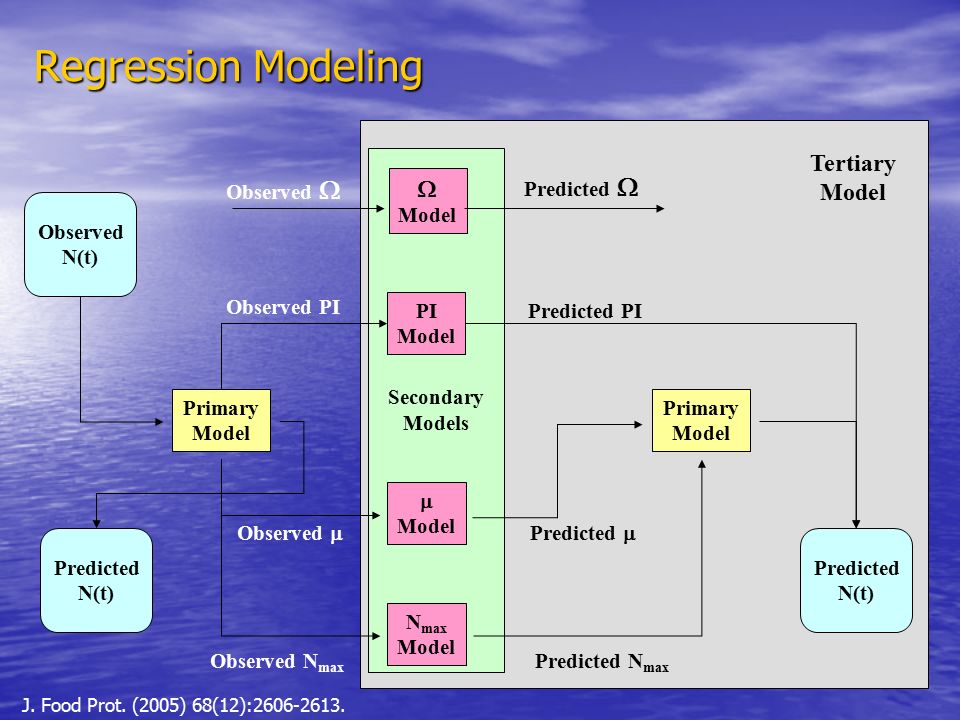 Regression Modeling

Tertiary Model

Observed N(t)

Observed $\Omega$

$\Omega$ Model

Predicted $\Omega$

Observed PI

PI Model

Predicted PI

Primary Model

Secondary Models

Primary Model

$\mu$ Model

Observed $\mu$

Predicted $\mu$

Predicted N(t)

Predicted N(t)

$N_{max}$ Model

Observed $N_{max}$

Predicted $N_{max}$

J. Food Prot. (2005) 68(12):2606-2613.